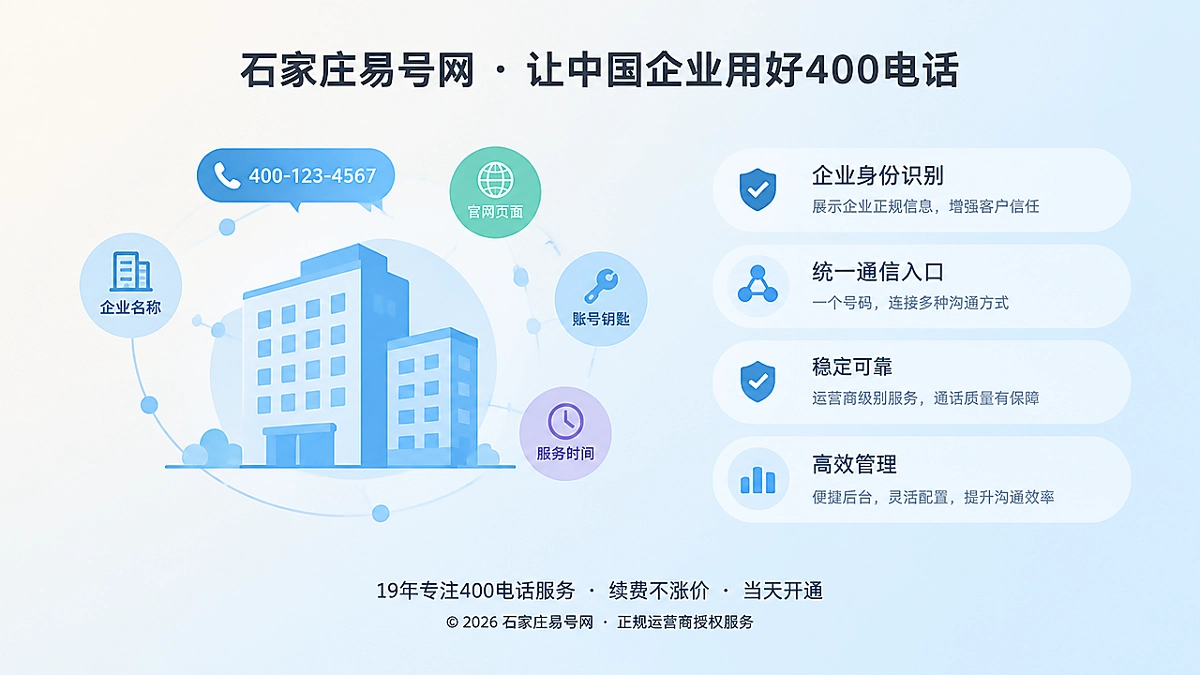 石家庄易号网 · 让中国企业用好400电话

400-123-4567

官网页面

企业名称

账号钥匙

服务时间

企业身份识别
展示企业正规信息，增强客户信任

统一通信入口
一个号码，连接多种沟通方式

稳定可靠
运营商级别服务，通话质量有保障

高效管理
便捷后台，灵活配置，提升沟通效率

19年专注400电话服务 · 续费不涨价 · 当天开通

© 2026 石家庄易号网 · 正规运营商授权服务